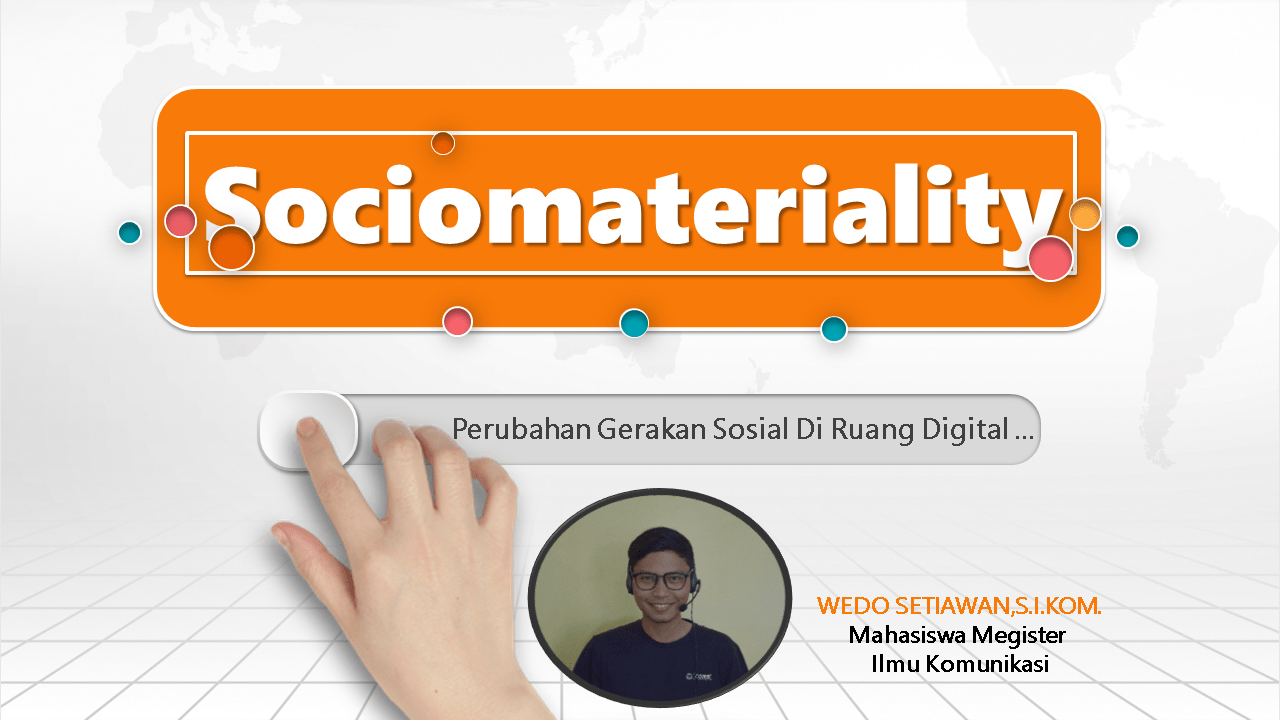 Sociomateriality

Perubahan Gerakan Sosial Di Ruang Digital ...

WEDO SETIAWAN,S.I.KOM.
Mahasiswa Megister
Ilmu Komunikasi